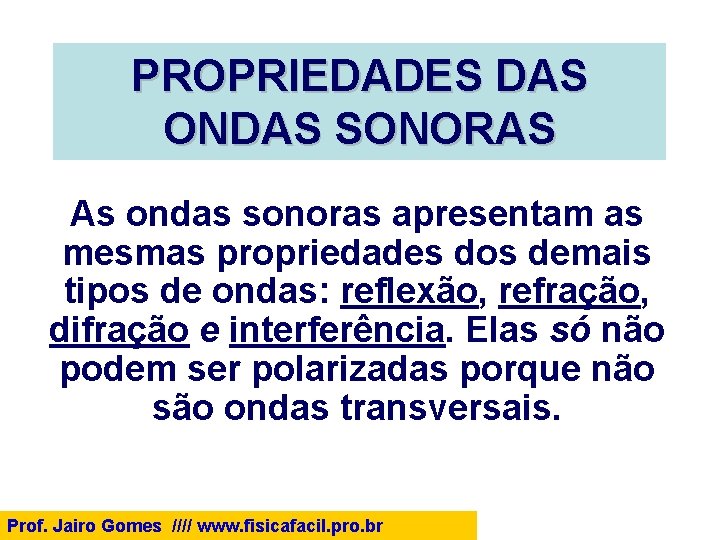 PROPRIEDADES DAS ONDAS SONORAS

As ondas sonoras apresentam as mesmas propriedades dos demais tipos de ondas: reflexão, refração, difração e interferência. Elas só não podem ser polarizadas porque não são ondas transversais.

Prof. Jairo Gomes //// www.fisicafacil.pro.br